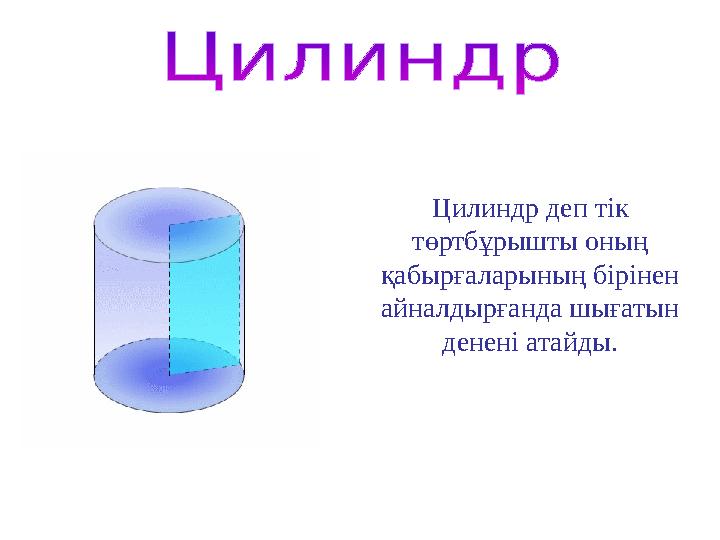 Цилиндр

Цилиндр деп тік төртбұрышты оның қабырғаларының бірінен айналдырғанда шығатын денені атайды.